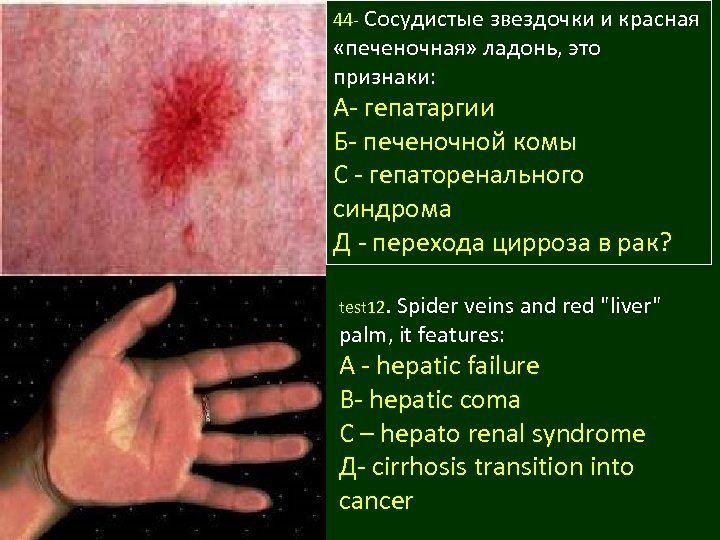 44- Сосудистые звездочки и красная «печеночная» ладонь, это признаки:
А- гепатаргии
Б- печеночной комы
С - гепаторенального синдрома
Д - перехода цирроза в рак?

test12. Spider veins and red "liver" palm, it features:
A - hepatic failure
B- hepatic coma
C – hepato renal syndrome
Д- cirrhosis transition into cancer